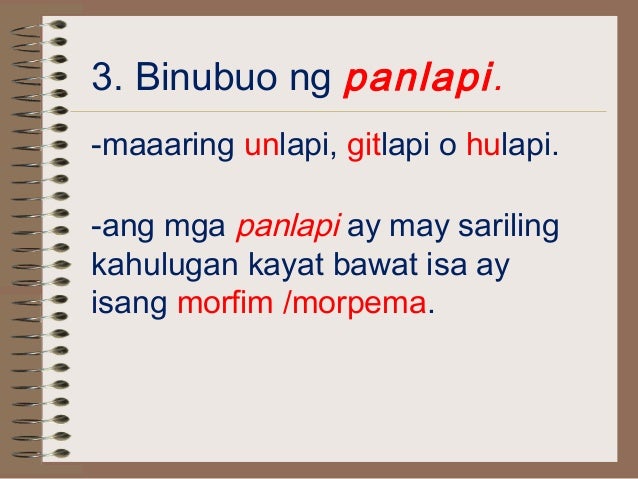 3. Binubuo ng panlapi.

-maaaring unlapi, gitlapi o hulapi.

-ang mga panlapi ay may sariling kahulugan kayat bawat isa ay isang morfim /morpema.